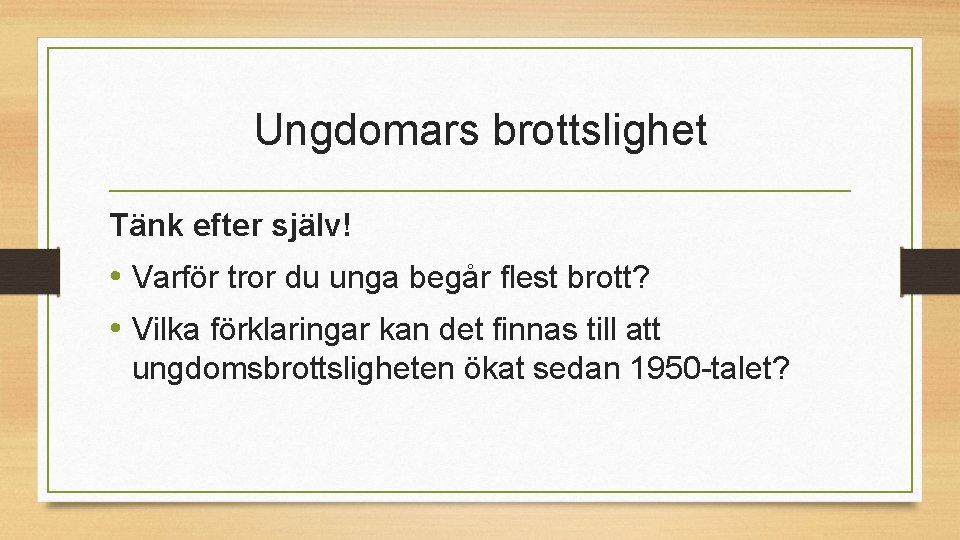 Ungdomars brottslighet

Tänk efter själv!

• Varför tror du unga begår flest brott?
• Vilka förklaringar kan det finnas till att ungdomsbrottsligheten ökat sedan 1950-talet?